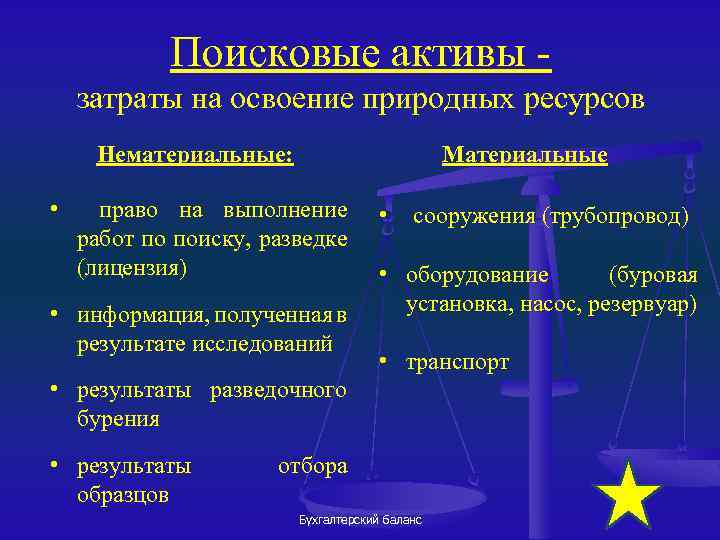 Поисковые активы -
затраты на освоение природных ресурсов

Нематериальные:

• право на выполнение работ по поиску, разведке (лицензия)

• информация, полученная в результате исследований

• результаты разведочного бурения

• результаты отбора образцов

Материальные

• сооружения (трубопровод)

• оборудование (буровая установка, насос, резервуар)

• транспорт

Бухгалтерский баланс